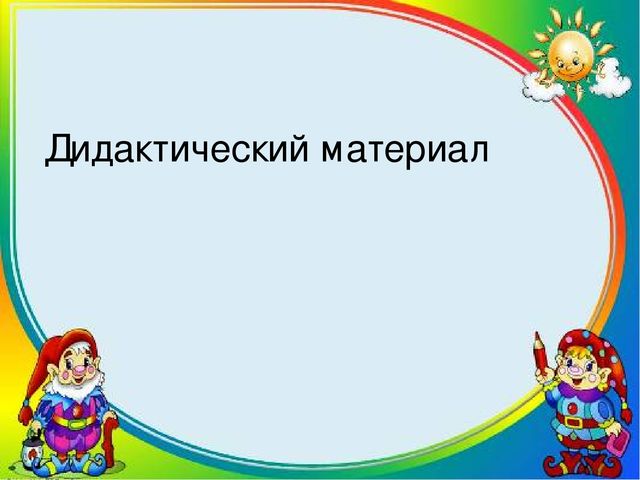 Дидактический материал